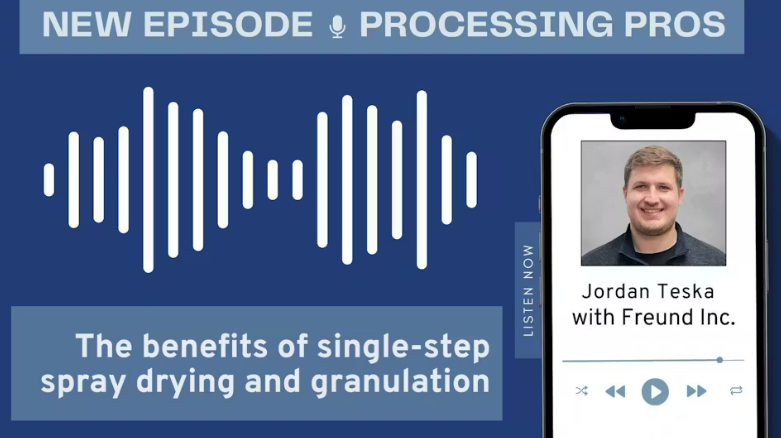 NEW EPISODE PROCESSING PROS

The benefits of single-step spray drying and granulation

LISTEN NOW

Jordan Teska
with Freund Inc.